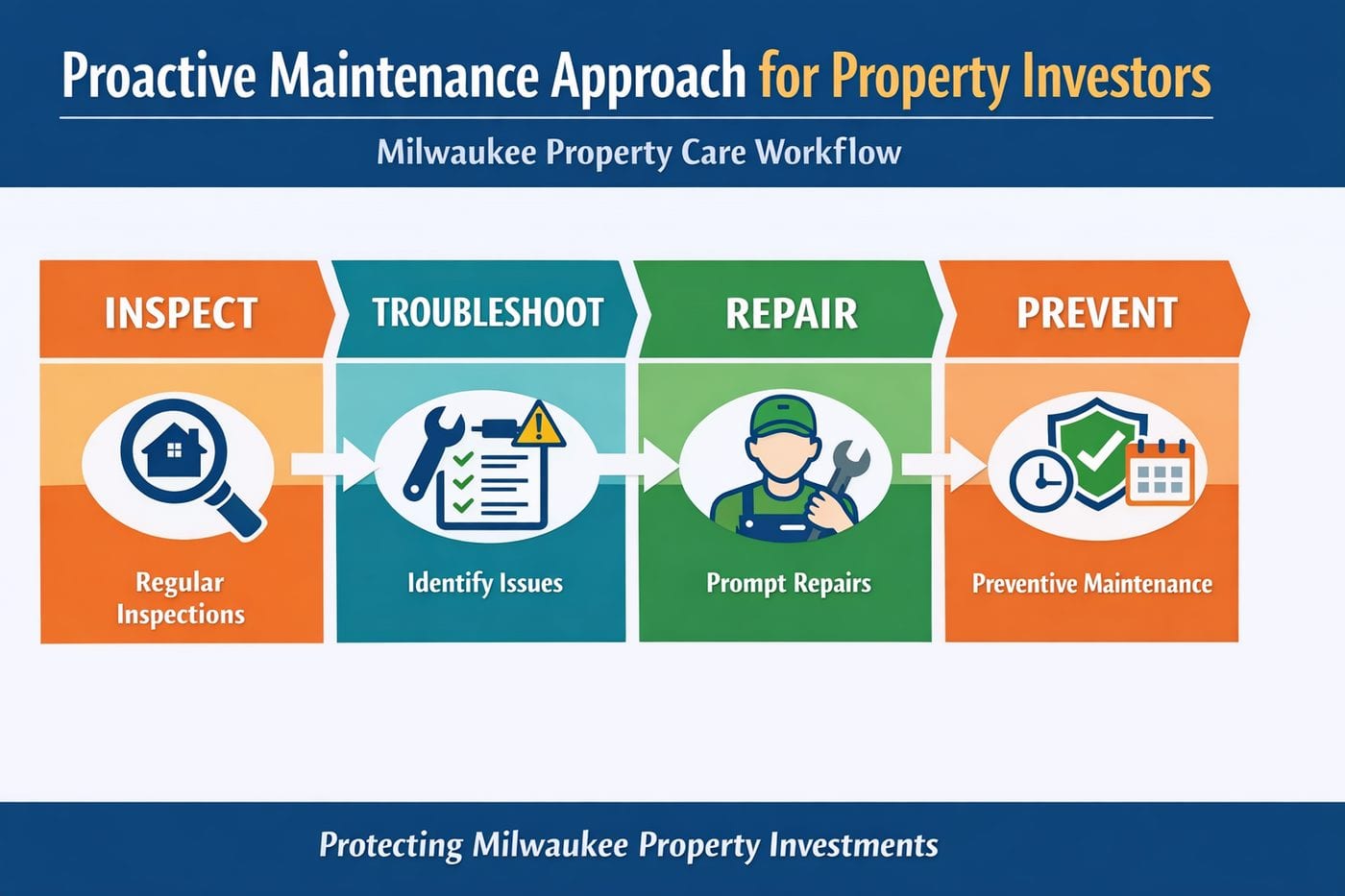 Proactive Maintenance Approach for Property Investors

Milwaukee Property Care Workflow

INSPECT

Regular Inspections

TROUBLESHOOT

Identify Issues

REPAIR

Prompt Repairs

PREVENT

Preventive Maintenance

Protecting Milwaukee Property Investments